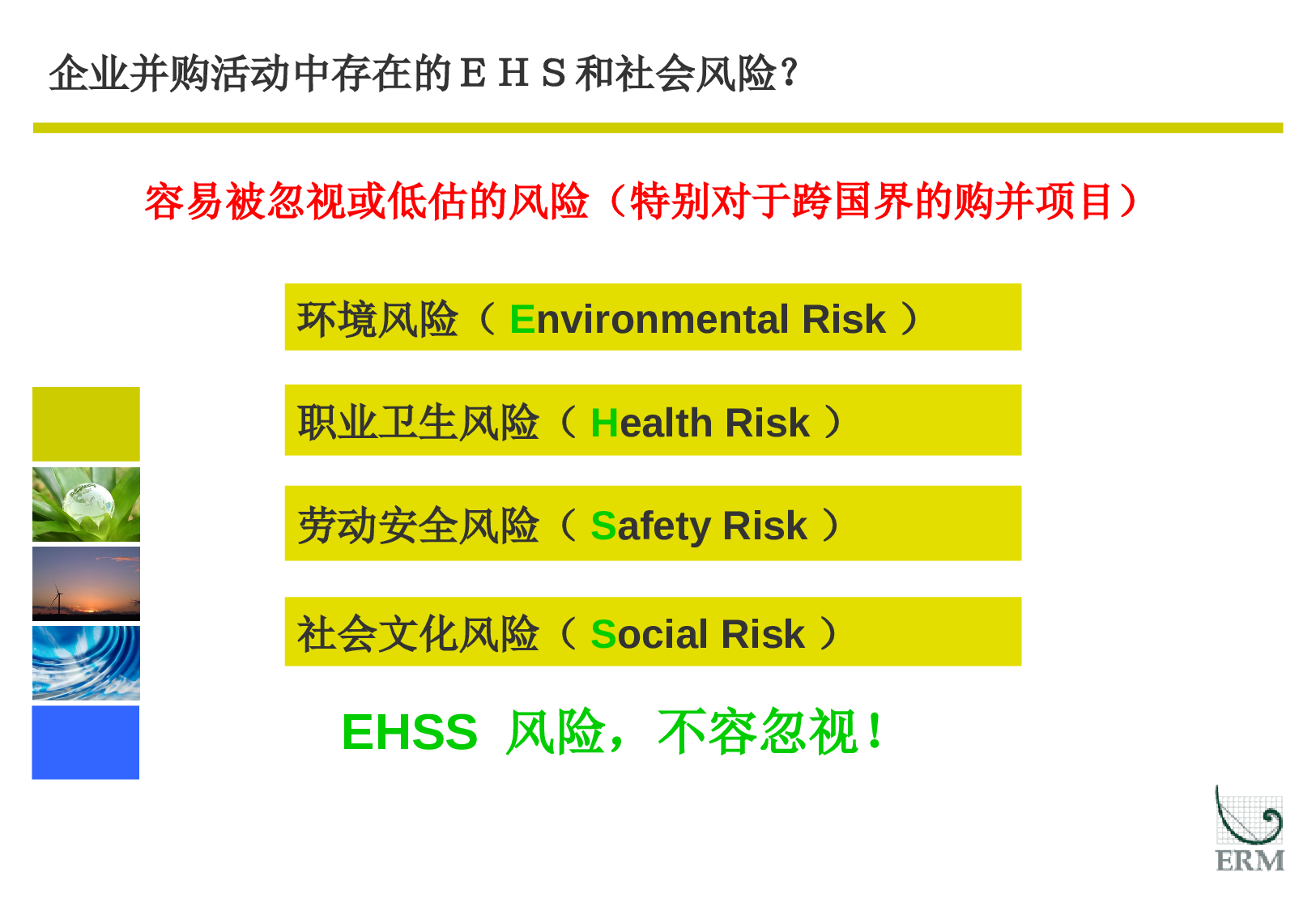 企业并购活动中存在的EHS和社会风险?

容易被忽视或低估的风险（特别对于跨国界的购并项目）

环境风险（ Environmental Risk ）

职业卫生风险（ Health Risk ）

劳动安全风险（ Safety Risk ）

社会文化风险（ Social Risk ）

EHSS 风险，不容忽视！

ERM